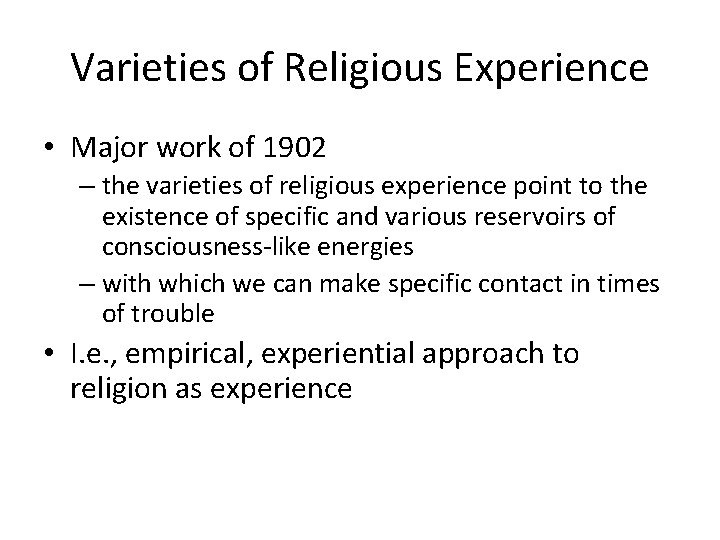 Varieties of Religious Experience

• Major work of 1902
– the varieties of religious experience point to the existence of specific and various reservoirs of consciousness-like energies
– with which we can make specific contact in times of trouble

• I.e., empirical, experiential approach to religion as experience